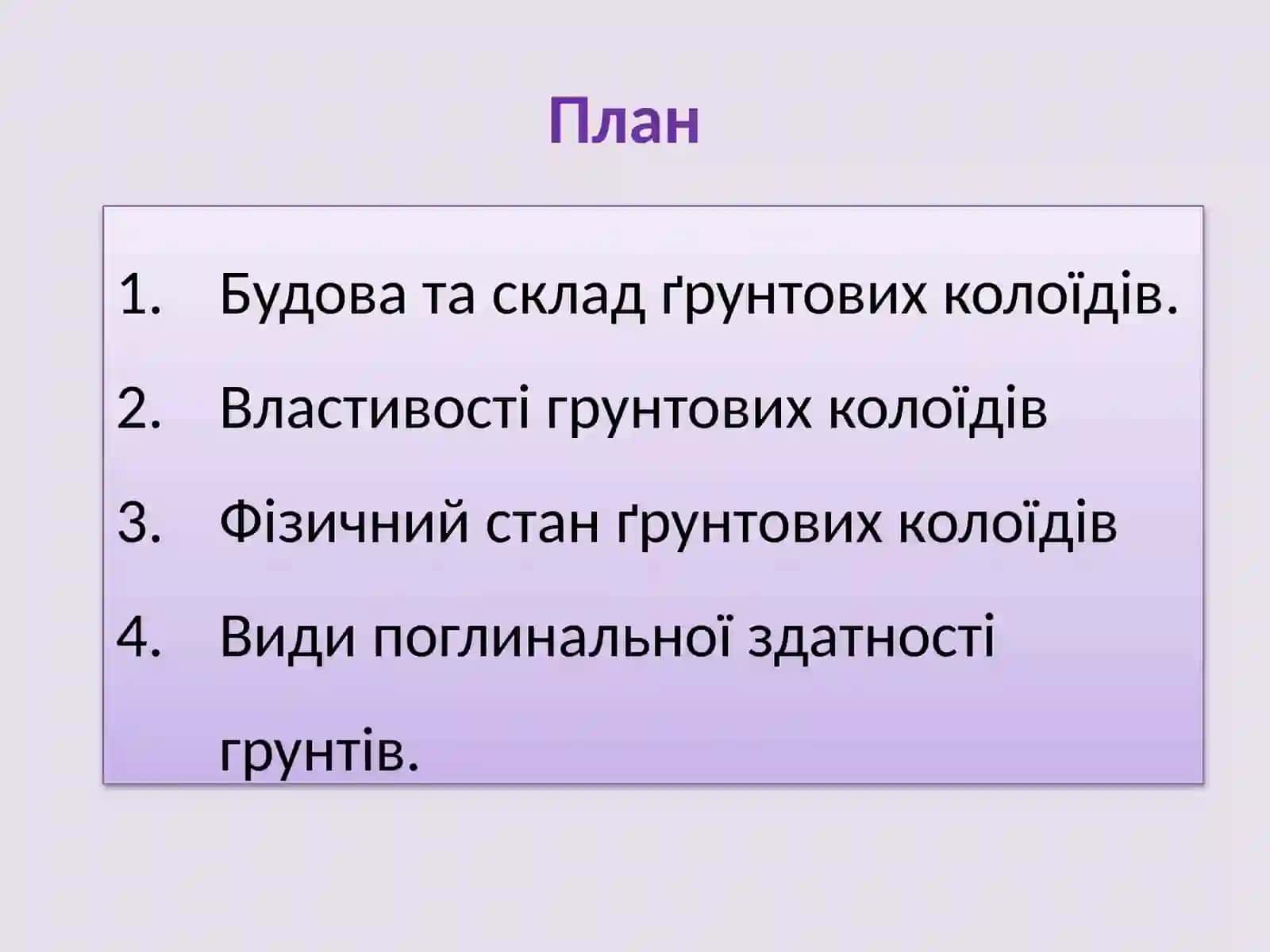 План

1. Будова та склад ґрунтових колоїдів.
2. Властивості грунтових колоїдів
3. Фізичний стан ґрунтових колоїдів
4. Види поглинальної здатності грунтів.